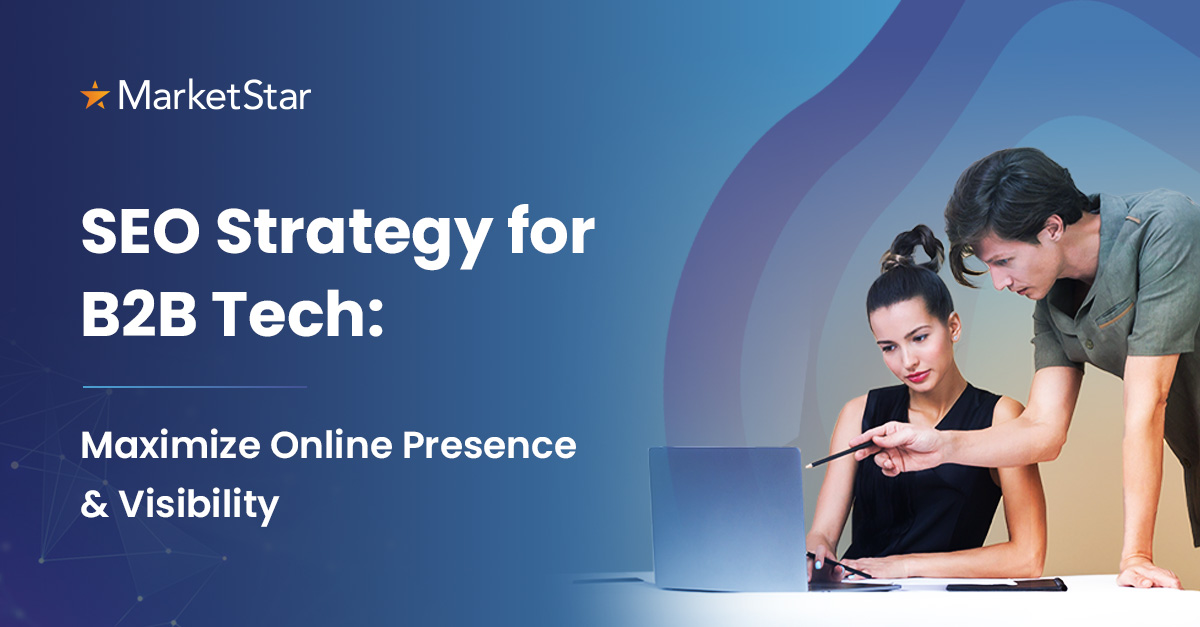 MarketStar

SEO Strategy for B2B Tech:

Maximize Online Presence & Visibility